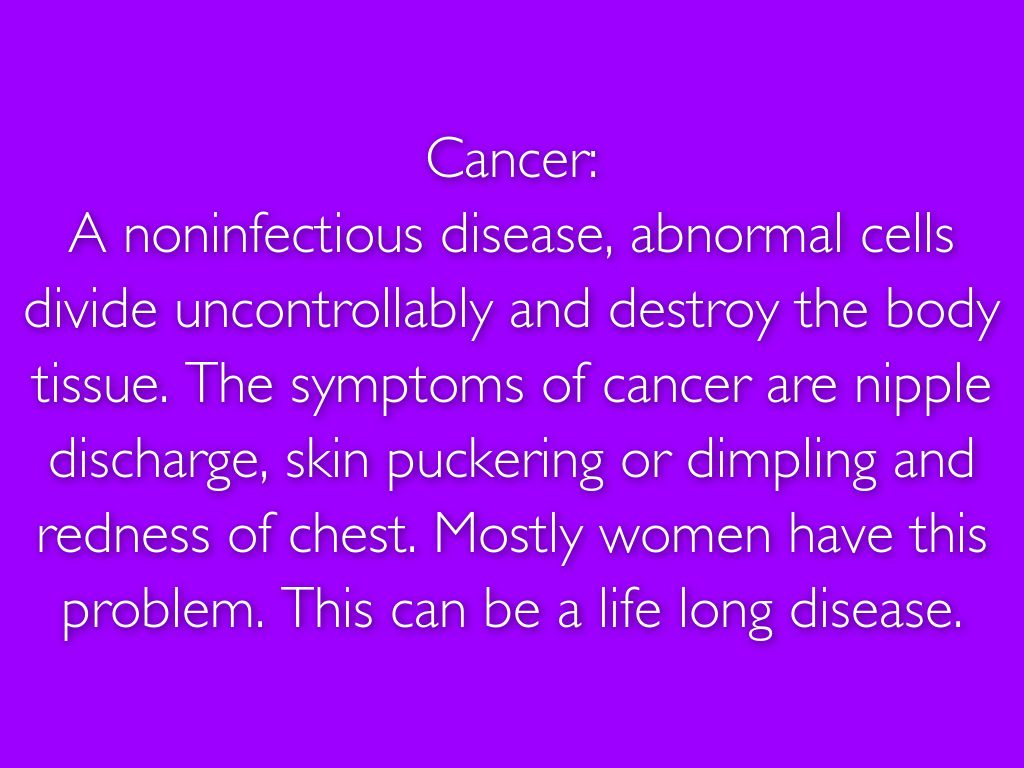 Cancer:
A noninfectious disease, abnormal cells divide uncontrollably and destroy the body tissue. The symptoms of cancer are nipple discharge, skin puckering or dimpling and redness of chest. Mostly women have this problem. This can be a life long disease.